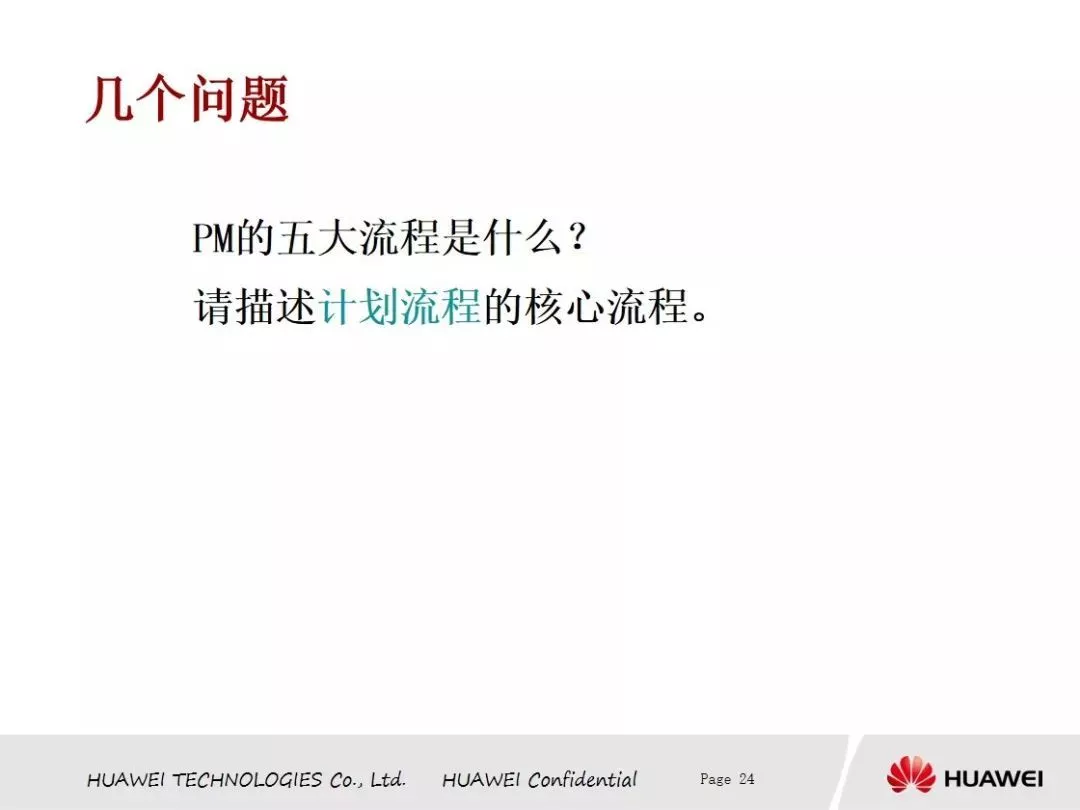 几个问题

PM的五大流程是什么？

请描述计划流程的核心流程。

HUAWEI TECHNOLOGIES Co., Ltd. HUAWEI Confidential Page 24

HUAWEI